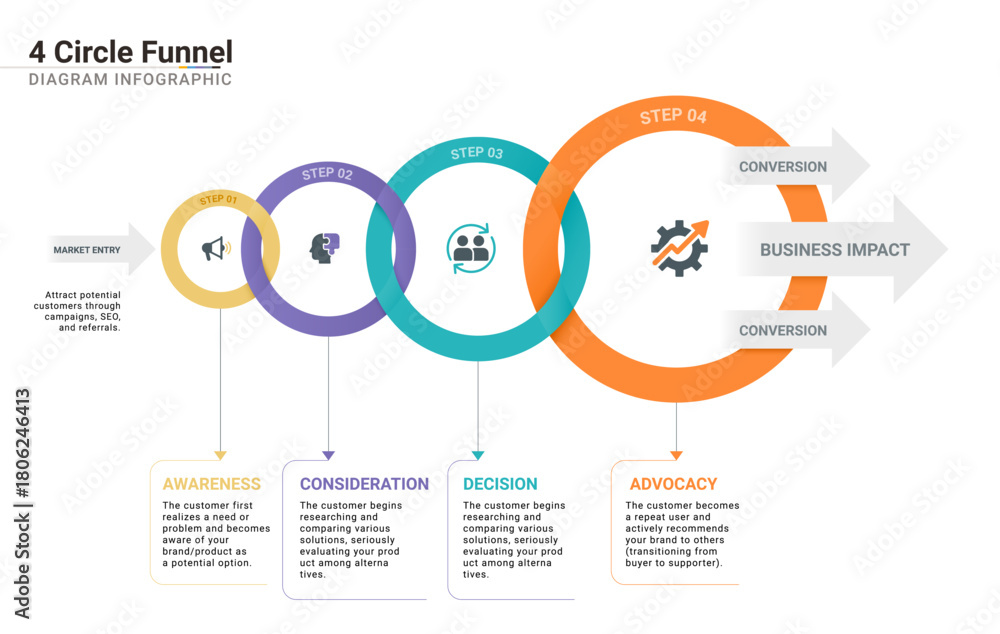 4 Circle Funnel
DIAGRAM INFOGRAPHIC

MARKET ENTRY

Attract potential customers through campaigns, SEO, and referrals.

STEP 01

STEP 02

STEP 03

STEP 04

CONVERSION

BUSINESS IMPACT

CONVERSION

AWARENESS
The customer first realizes a need or problem and becomes aware of your brand/product as a potential option.

CONSIDERATION
The customer begins researching and comparing various solutions, seriously evaluating your prod uct among alterna tives.

DECISION
The customer begins researching and comparing various solutions, seriously evaluating your prod uct among alterna tives.

ADVOCACY
The customer becomes a repeat user and actively recommends your brand to others (transitioning from buyer to supporter).

Adobe Stock | #1806246413